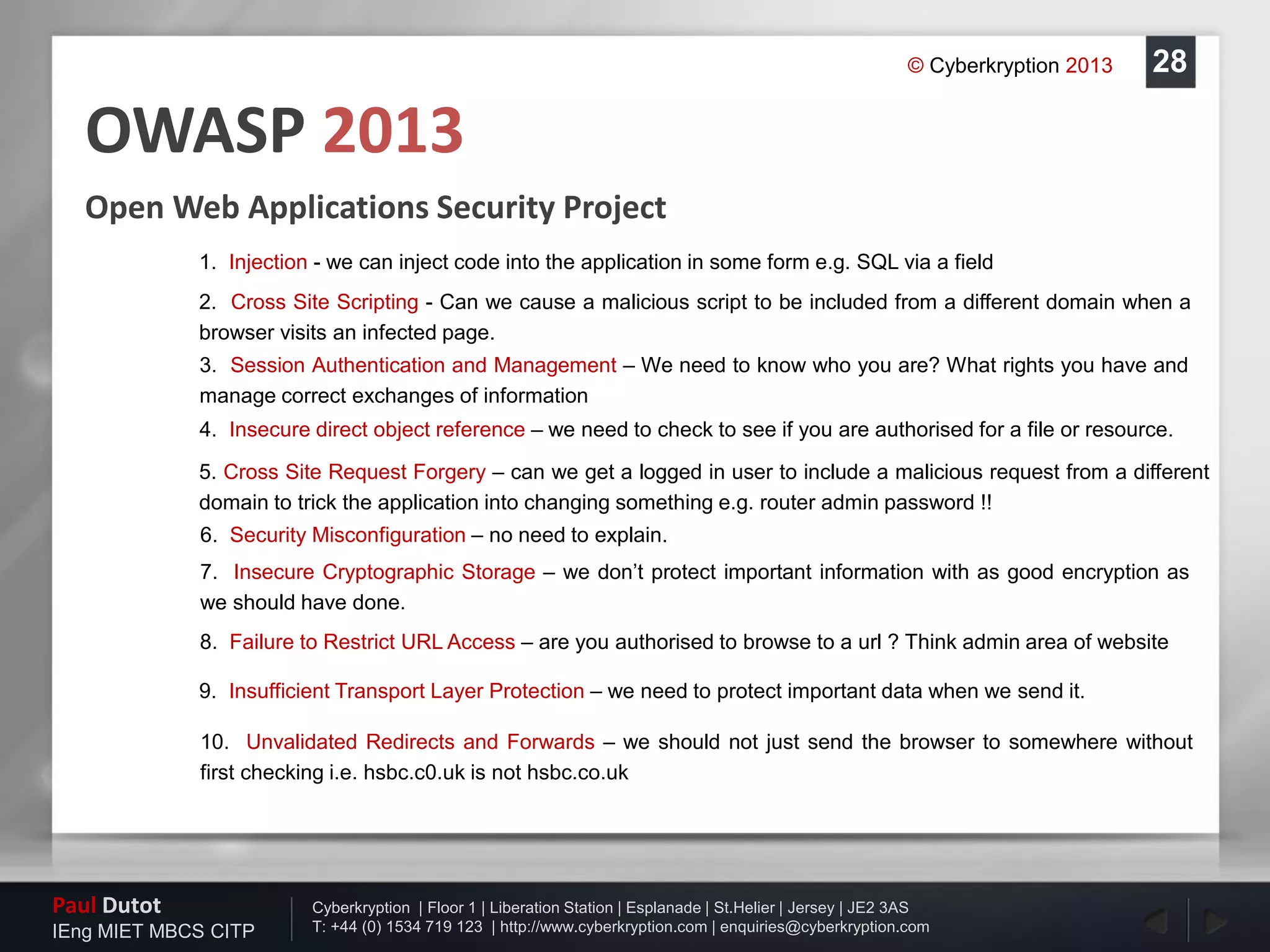 © Cyberkryption 2013

28

OWASP 2013

Open Web Applications Security Project

1. Injection - we can inject code into the application in some form e.g. SQL via a field

2. Cross Site Scripting - Can we cause a malicious script to be included from a different domain when a browser visits an infected page.

3. Session Authentication and Management – We need to know who you are? What rights you have and manage correct exchanges of information

4. Insecure direct object reference – we need to check to see if you are authorised for a file or resource.

5. Cross Site Request Forgery – can we get a logged in user to include a malicious request from a different domain to trick the application into changing something e.g. router admin password !!

6. Security Misconfiguration – no need to explain.

7. Insecure Cryptographic Storage – we don't protect important information with as good encryption as we should have done.

8. Failure to Restrict URL Access – are you authorised to browse to a url ? Think admin area of website

9. Insufficient Transport Layer Protection – we need to protect important data when we send it.

10. Unvalidated Redirects and Forwards – we should not just send the browser to somewhere without first checking i.e. hsbc.c0.uk is not hsbc.co.uk

Paul Dutot
IEng MIET MBCS CITP

Cyberkryption | Floor 1 | Liberation Station | Esplanade | St.Helier | Jersey | JE2 3AS
T: +44 (0) 1534 719 123 | http://www.cyberkryption.com | enquiries@cyberkryption.com